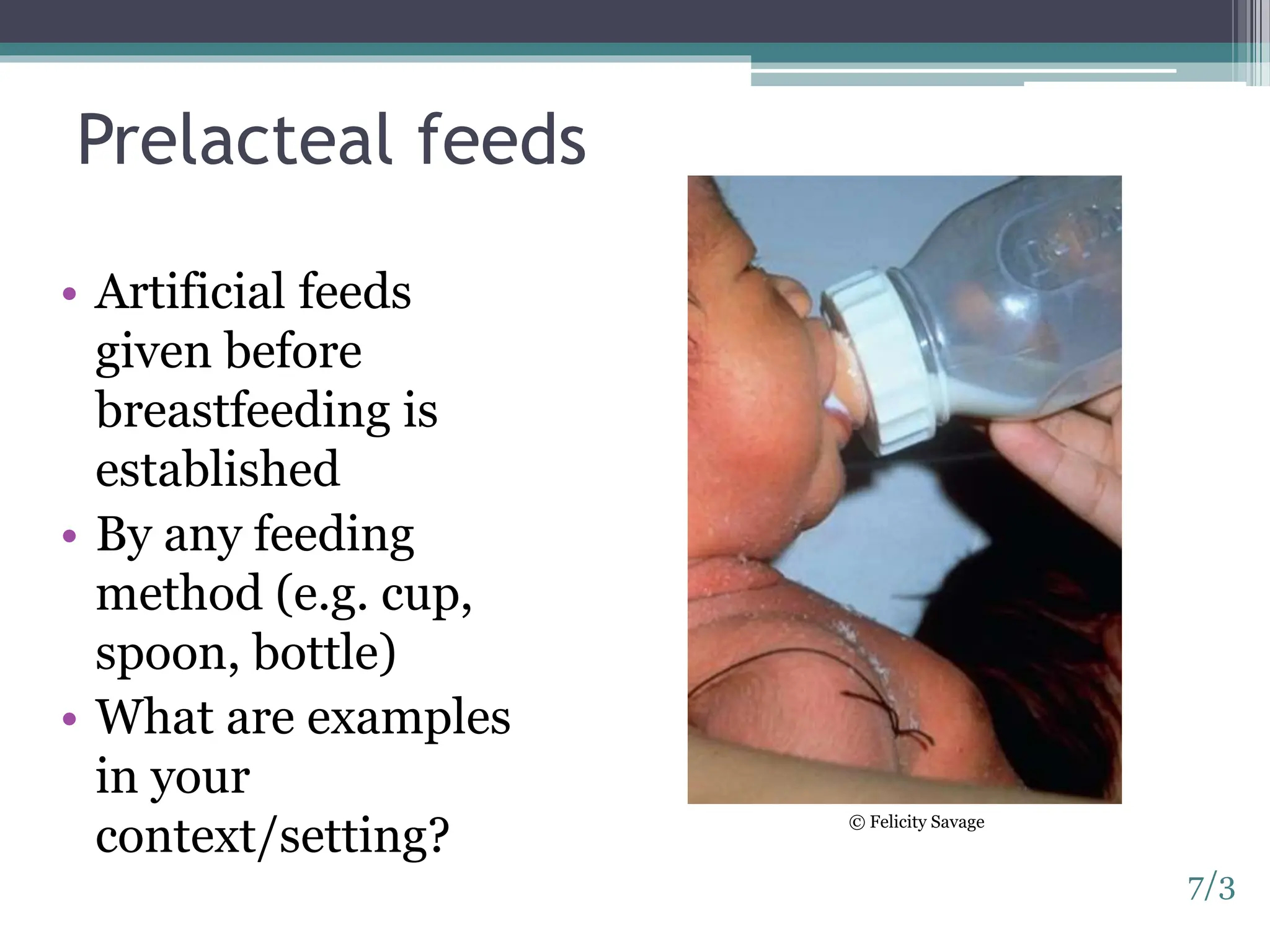 Prelacteal feeds

• Artificial feeds given before breastfeeding is established
• By any feeding method (e.g. cup, spoon, bottle)
• What are examples in your context/setting?

© Felicity Savage

7/3